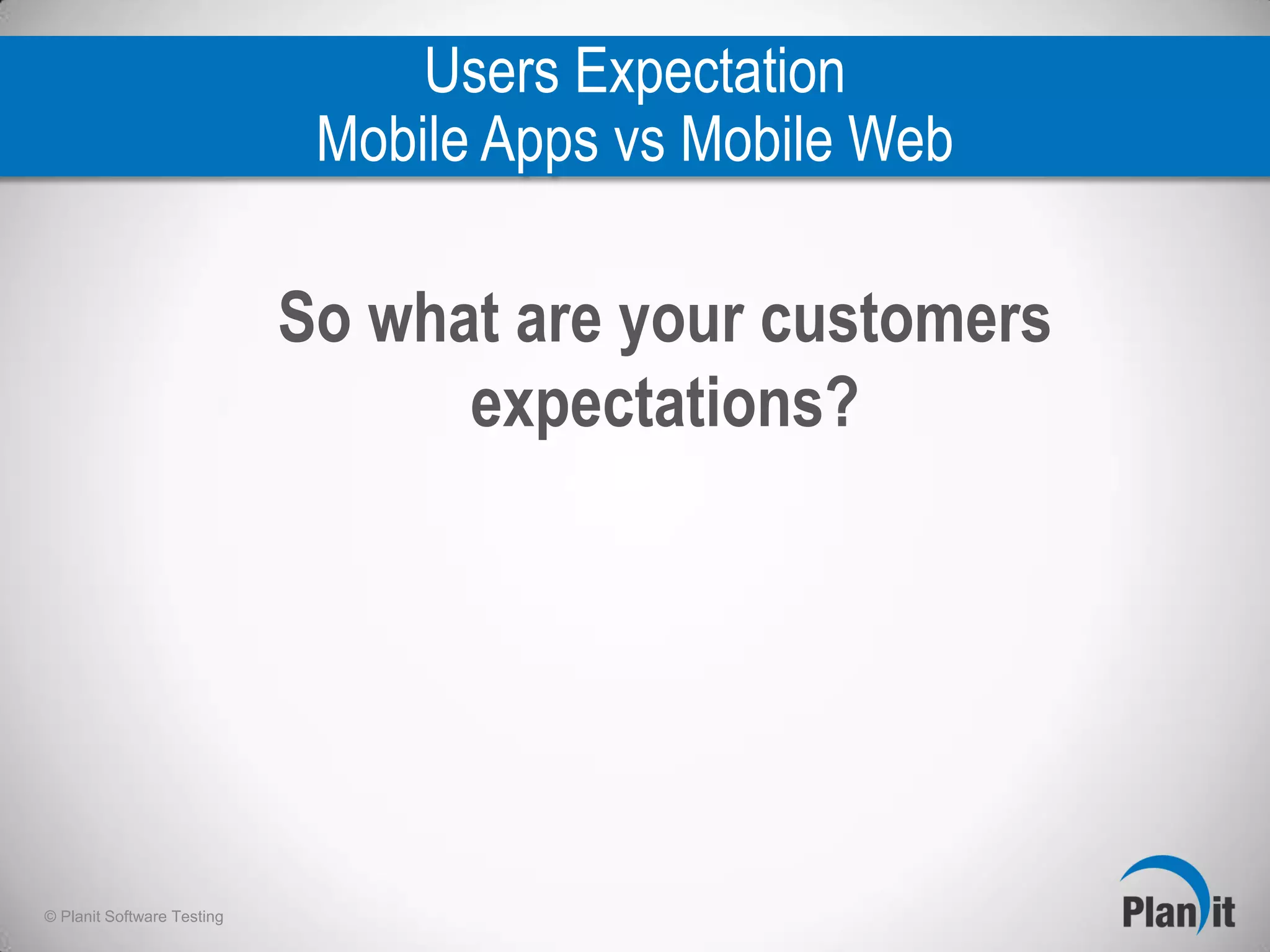 Users Expectation
Mobile Apps vs Mobile Web

So what are your customers expectations?

© Planit Software Testing

Planit